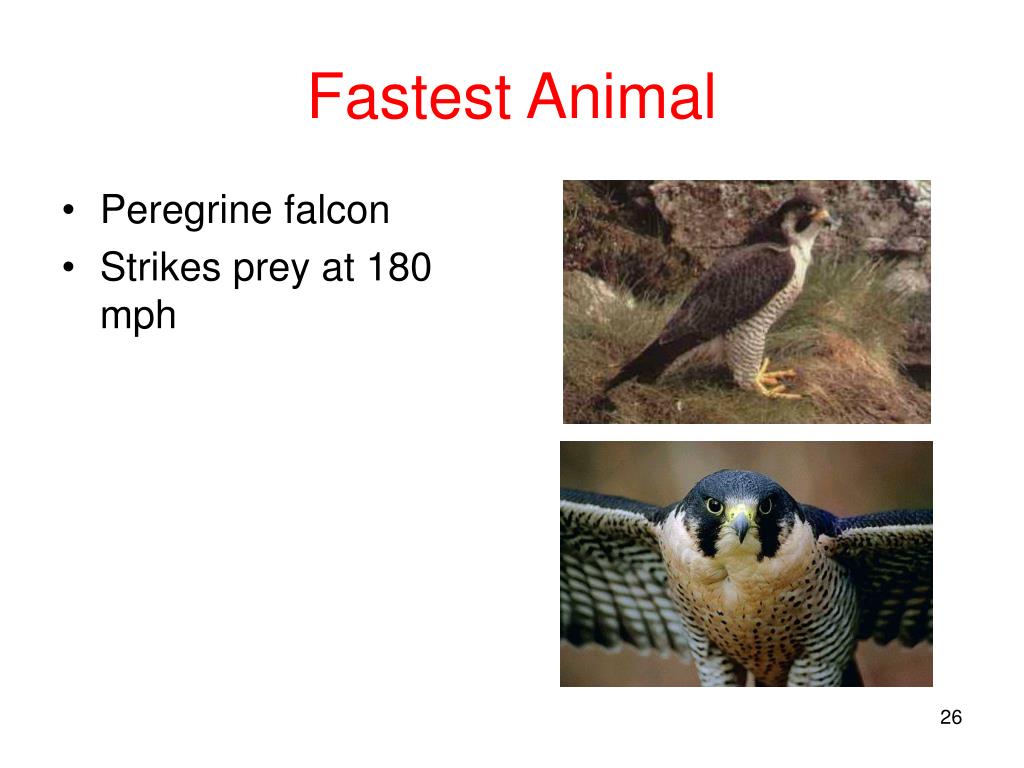 Fastest Animal

• Peregrine falcon
• Strikes prey at 180 mph

26